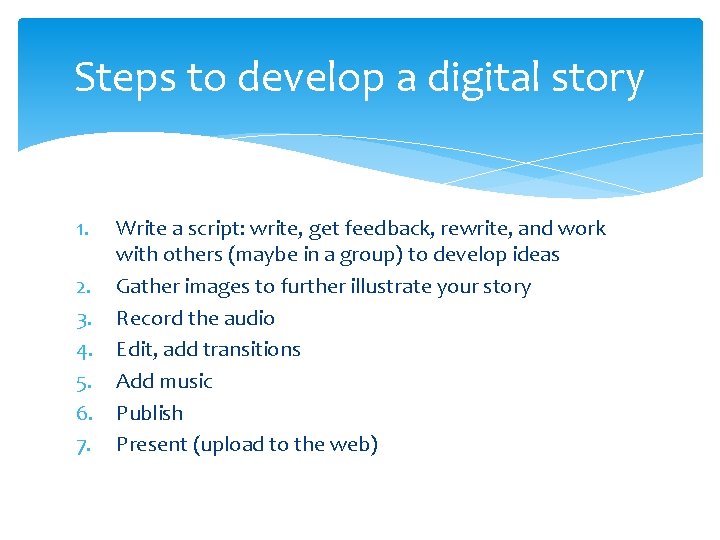 Steps to develop a digital story

1. Write a script: write, get feedback, rewrite, and work with others (maybe in a group) to develop ideas
2. Gather images to further illustrate your story
3. Record the audio
4. Edit, add transitions
5. Add music
6. Publish
7. Present (upload to the web)